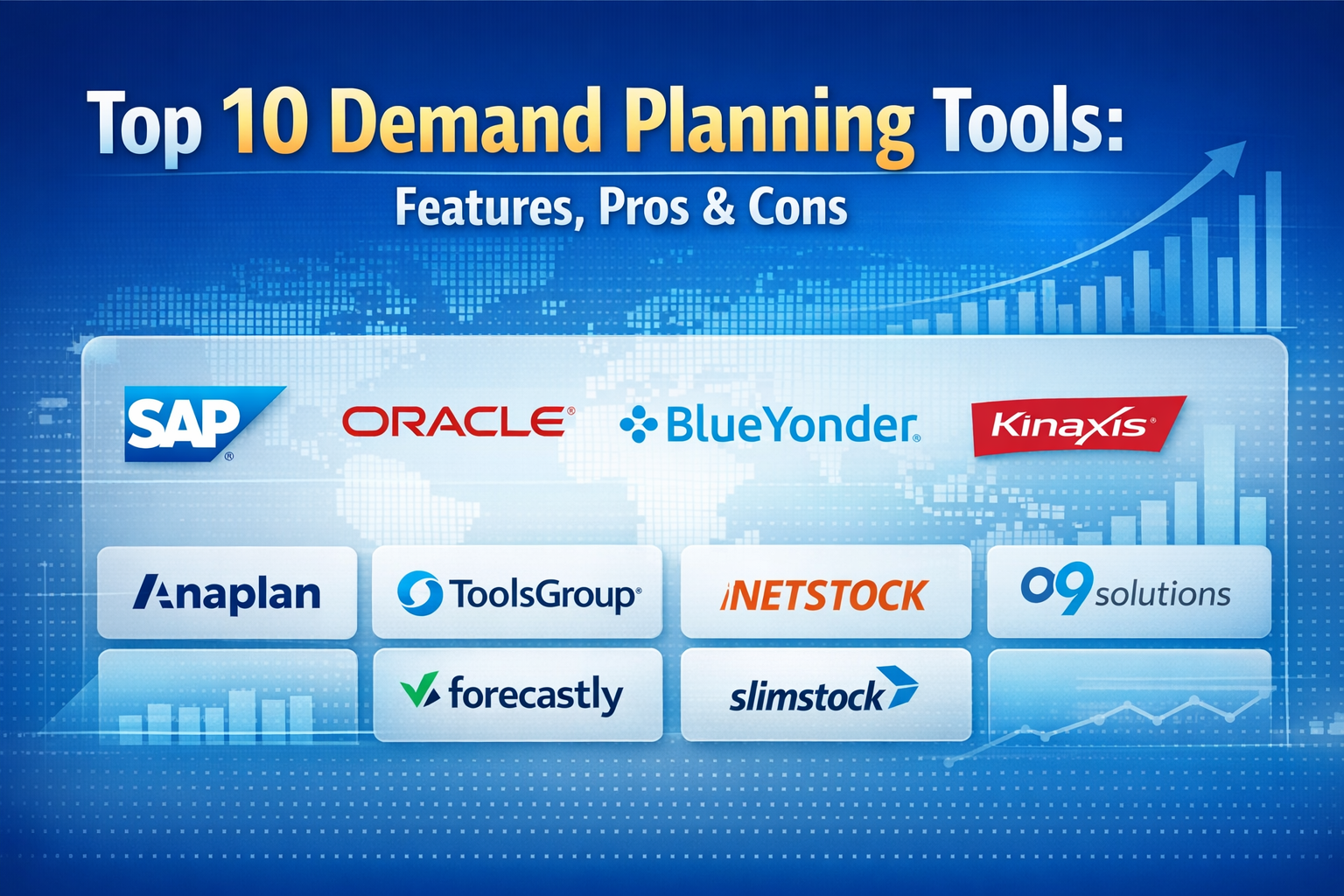 Top 10 Demand Planning Tools:
Features, Pros & Cons

SAP
ORACLE
BlueYonder
Kinaxis

Anaplan
ToolsGroup
NETSTOCK
o9 solutions

forecastly
slimstock